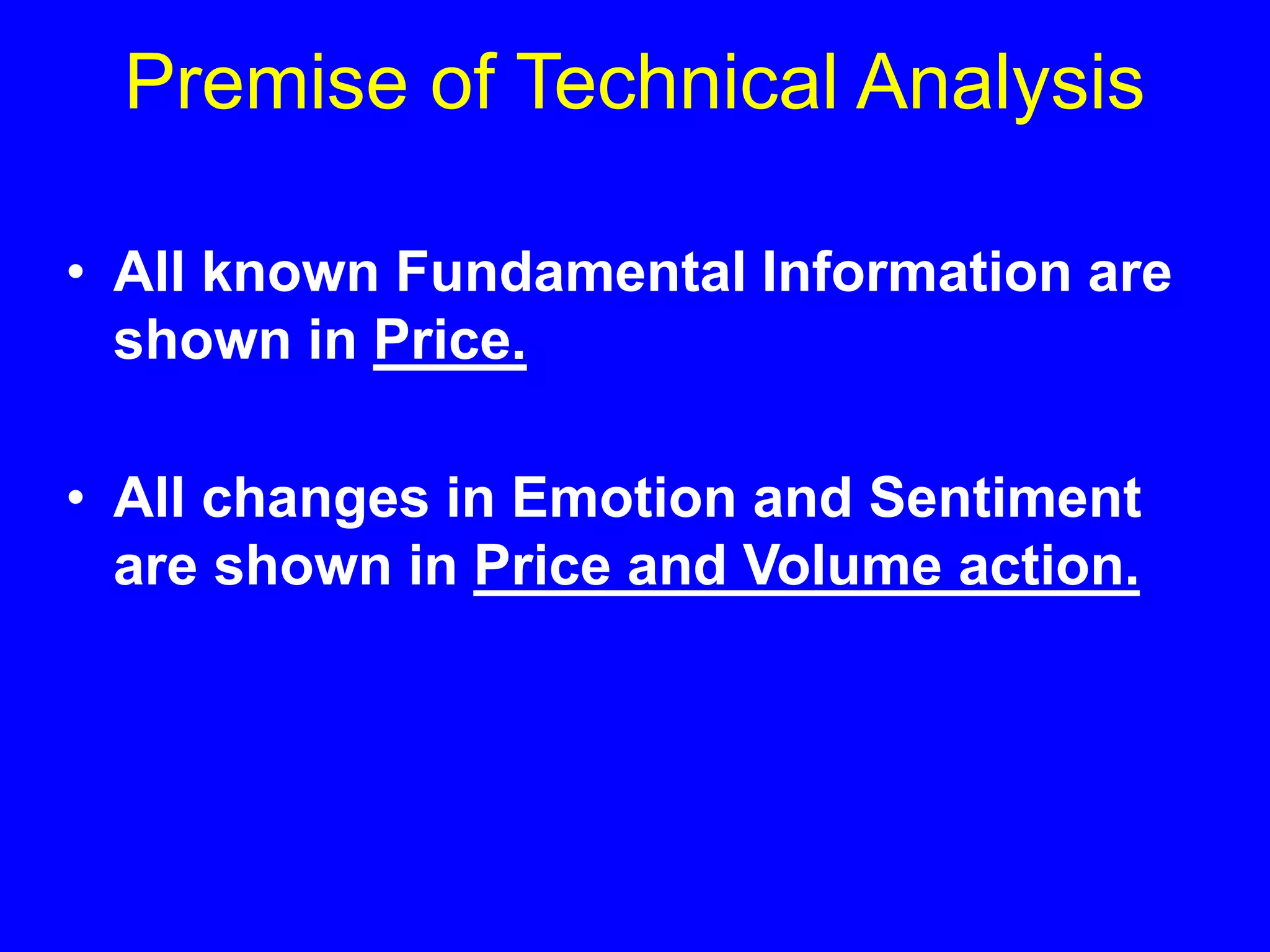 Premise of Technical Analysis

• All known Fundamental Information are shown in Price.

• All changes in Emotion and Sentiment are shown in Price and Volume action.